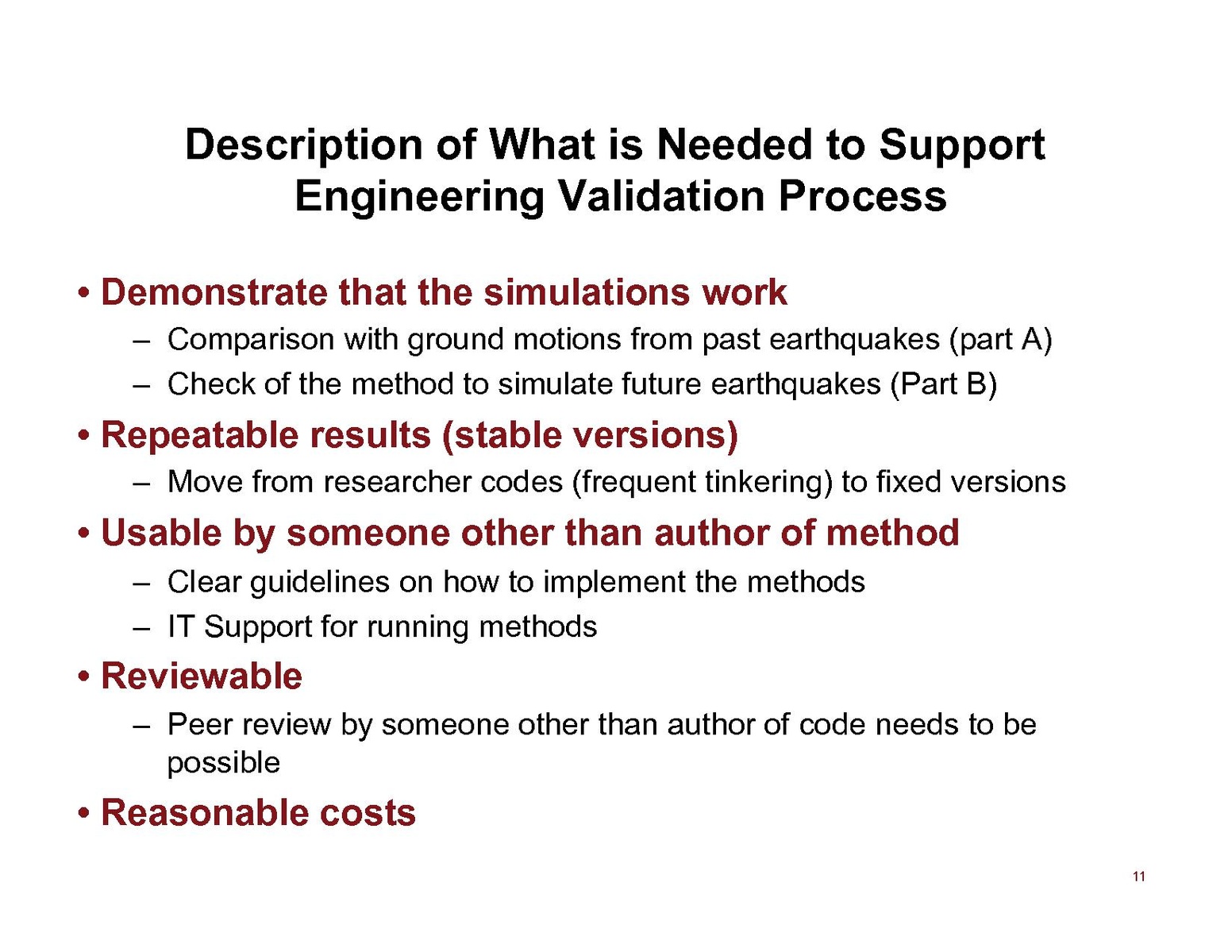 Description of What is Needed to Support Engineering Validation Process

• Demonstrate that the simulations work
– Comparison with ground motions from past earthquakes (part A)
– Check of the method to simulate future earthquakes (Part B)

• Repeatable results (stable versions)
– Move from researcher codes (frequent tinkering) to fixed versions

• Usable by someone other than author of method
– Clear guidelines on how to implement the methods
– IT Support for running methods

• Reviewable
– Peer review by someone other than author of code needs to be possible

• Reasonable costs

11